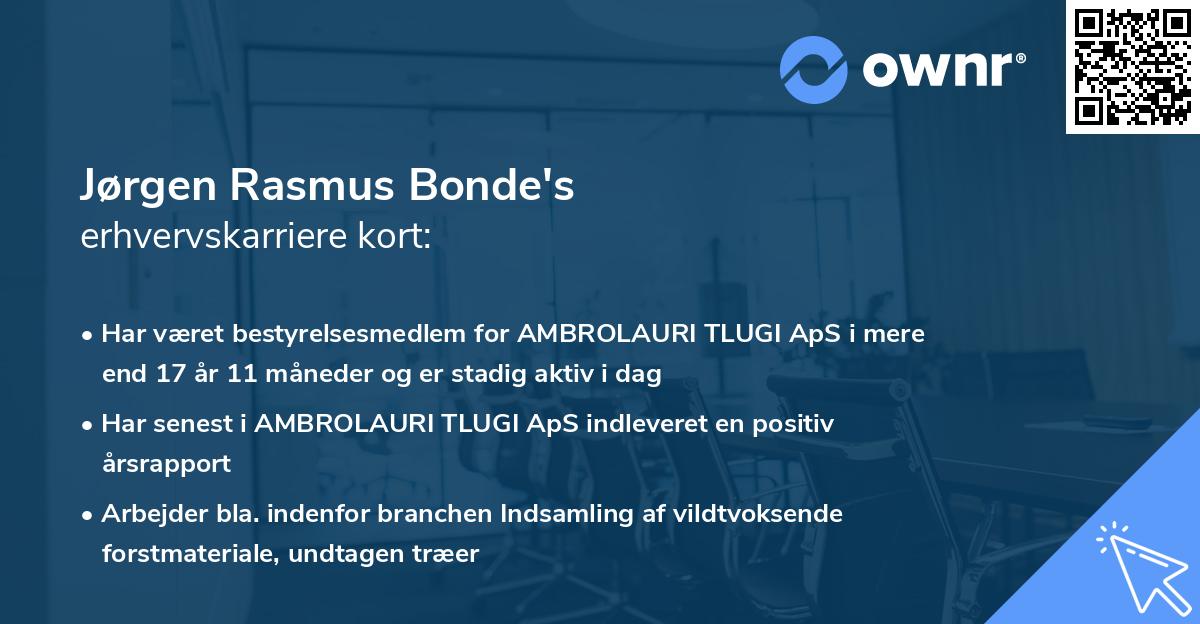 ownr®

Jørgen Rasmus Bonde's
erhvervskarriere kort:

• Har været bestyrelsesmedlem for AMBROLAURI TLUGI ApS i mere end 17 år 11 måneder og er stadig aktiv i dag
• Har senest i AMBROLAURI TLUGI ApS indleveret en positiv årsrapport
• Arbejder bla. indenfor branchen Indsamling af vildtvoksende forstmateriale, undtagen træer